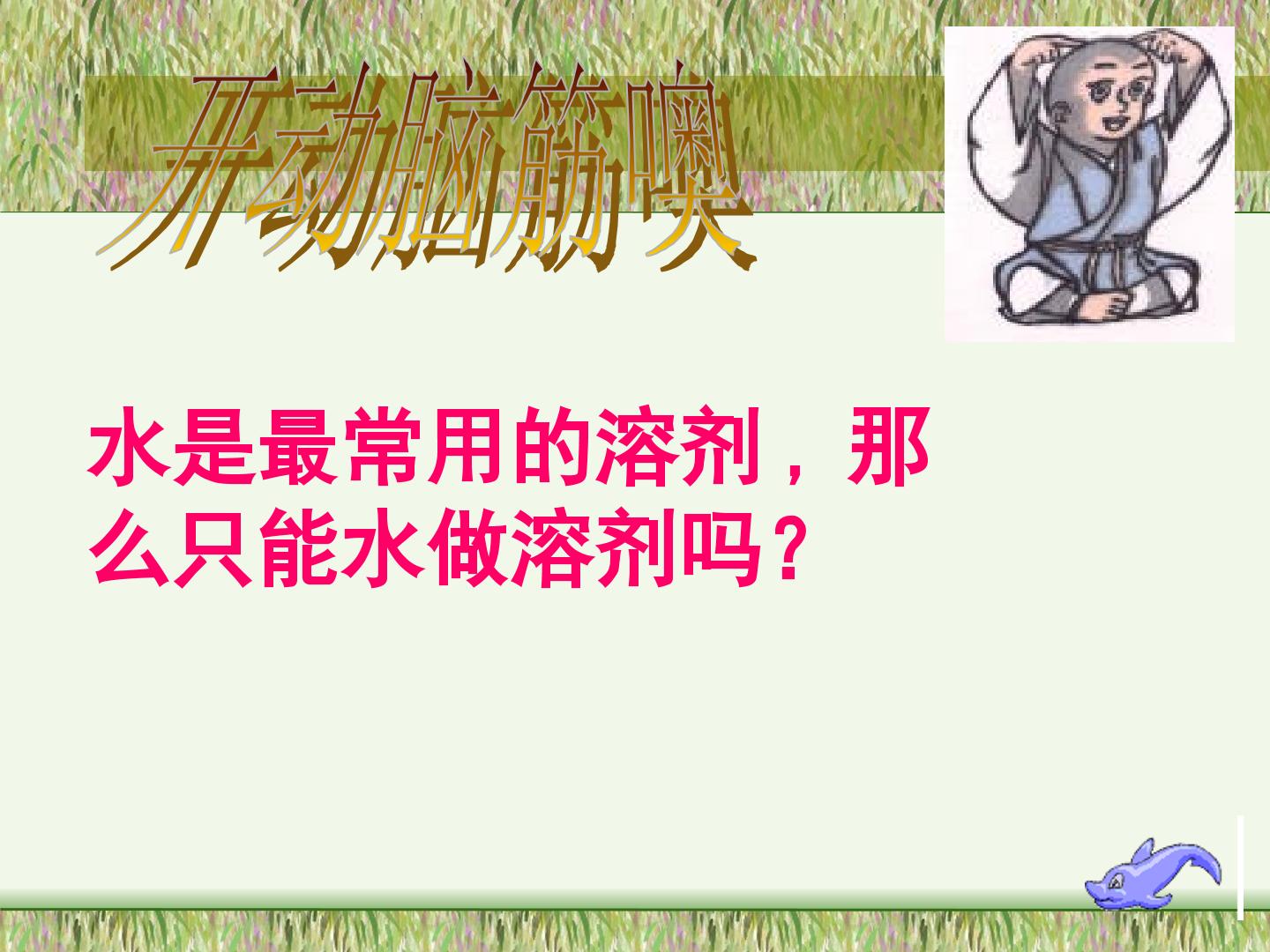 开动脑筋噢

水是最常用的溶剂，那么只能水做溶剂吗？